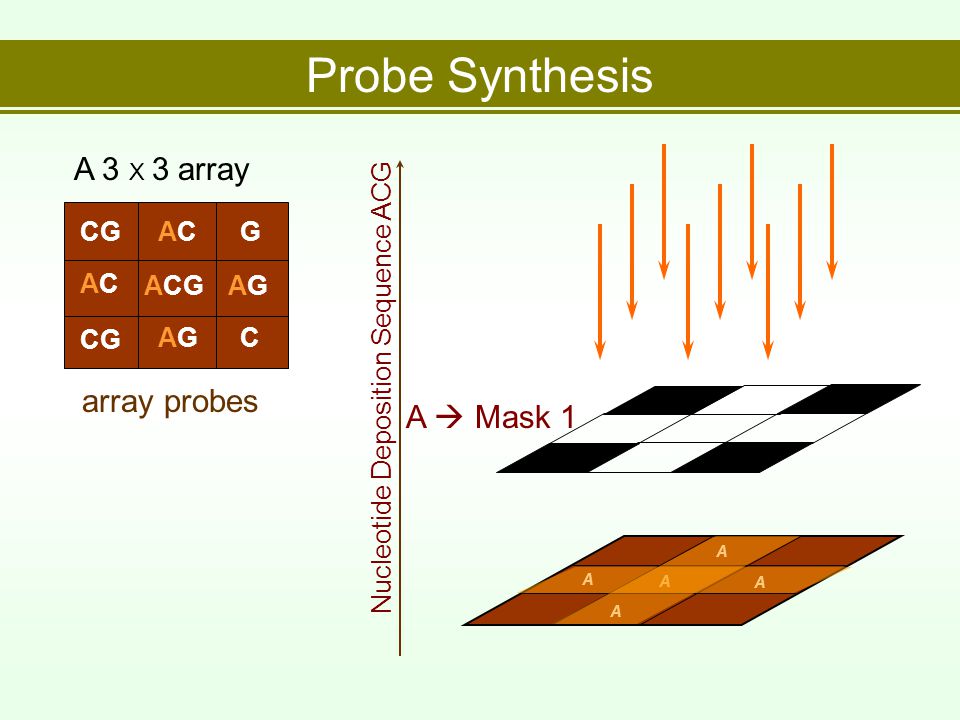 Probe Synthesis

A 3 x 3 array

| CG | AC | G |
|---|---|---|
| AC | ACG | AG |
| CG | AG | C |

array probes

Nucleotide Deposition Sequence ACG

A → Mask 1

A

A A A

A